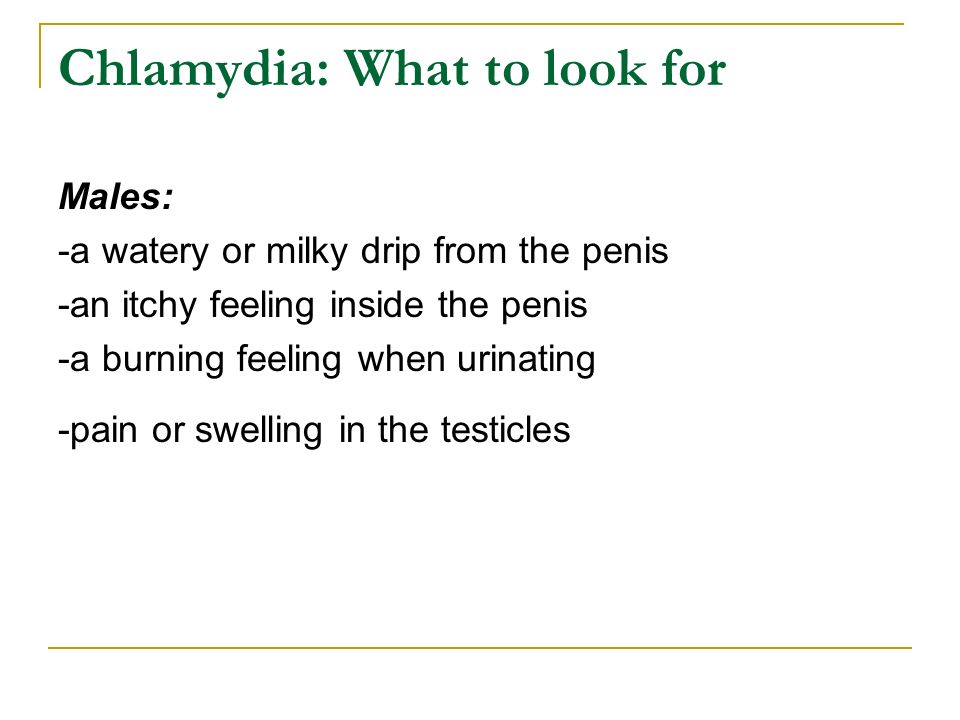 Chlamydia: What to look for

Males:
-a watery or milky drip from the penis
-an itchy feeling inside the penis
-a burning feeling when urinating

-pain or swelling in the testicles